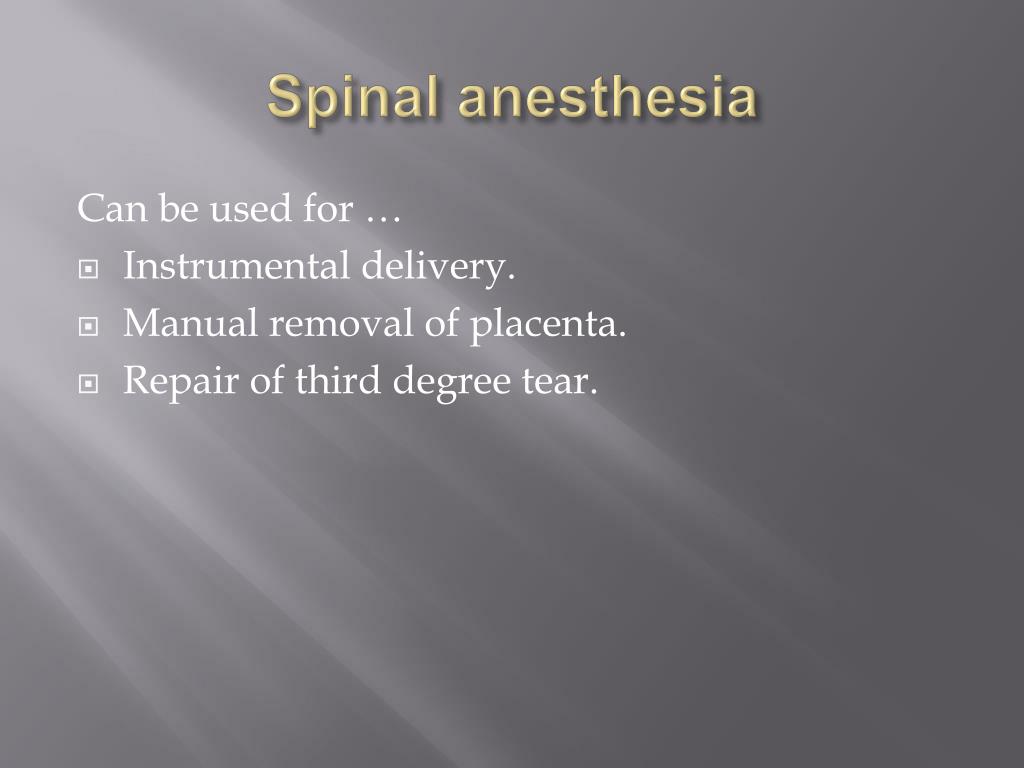 Spinal anesthesia

Can be used for …

- Instrumental delivery.
- Manual removal of placenta.
- Repair of third degree tear.